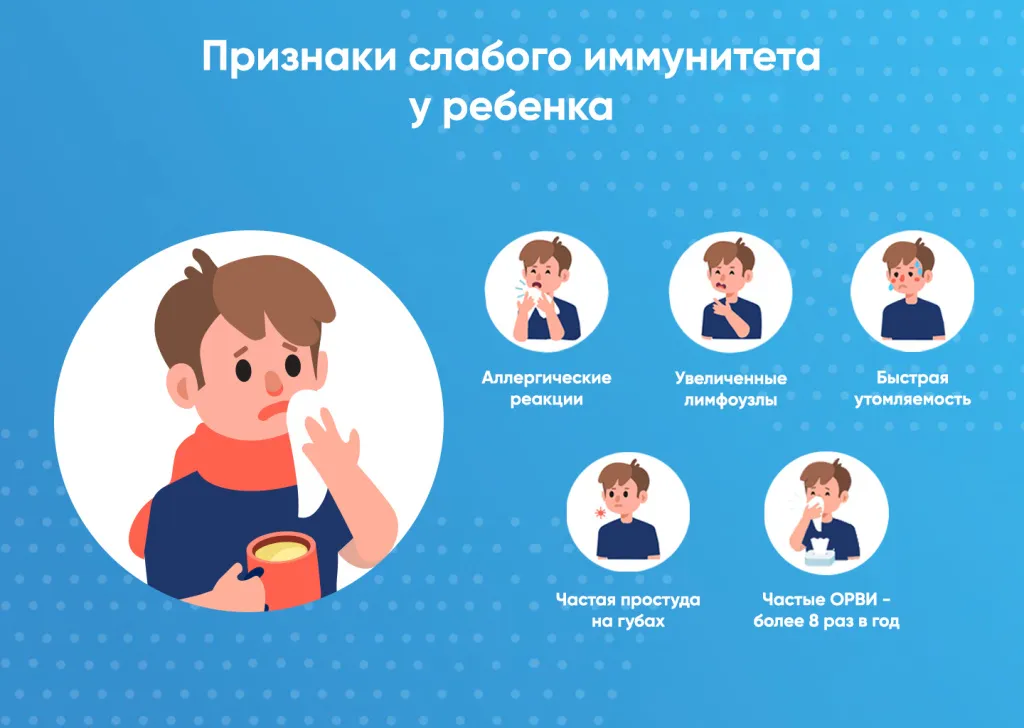 Признаки слабого иммунитета у ребенка

Аллергические реакции

Увеличенные лимфоузлы

Быстрая утомляемость

Частая простуда на губах

Частые ОРВИ - более 8 раз в год